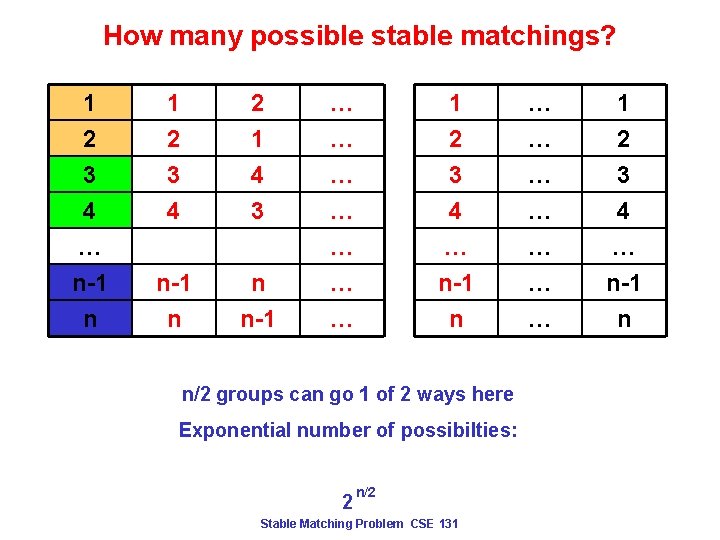 How many possible stable matchings?

| 1 | 1 | 2 | … |
|---|---|---|---|
| 2 | 2 | 1 | … |
| 3 | 3 | 4 | … |
| 4 | 4 | 3 | … |
| … | | | … |
| n-1 | n-1 | n | … |
| n | n | n-1 | … |

| 1 | … | 1 |
|---|---|---|
| 2 | … | 2 |
| 3 | … | 3 |
| 4 | … | 4 |
| … | … | … |
| n-1 | … | n-1 |
| n | … | n |

n/2 groups can go 1 of 2 ways here

Exponential number of possibilties:

$2^{n/2}$

Stable Matching Problem CSE 131